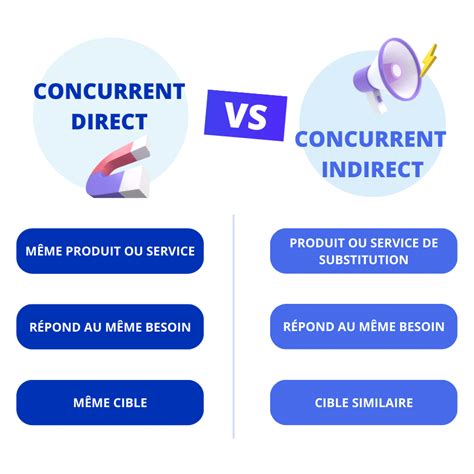 CONCURRENT DIRECT

VS

CONCURRENT INDIRECT

MÊME PRODUIT OU SERVICE

RÉPOND AU MÊME BESOIN

MÊME CIBLE

PRODUIT OU SERVICE DE SUBSTITUTION

RÉPOND AU MÊME BESOIN

CIBLE SIMILAIRE